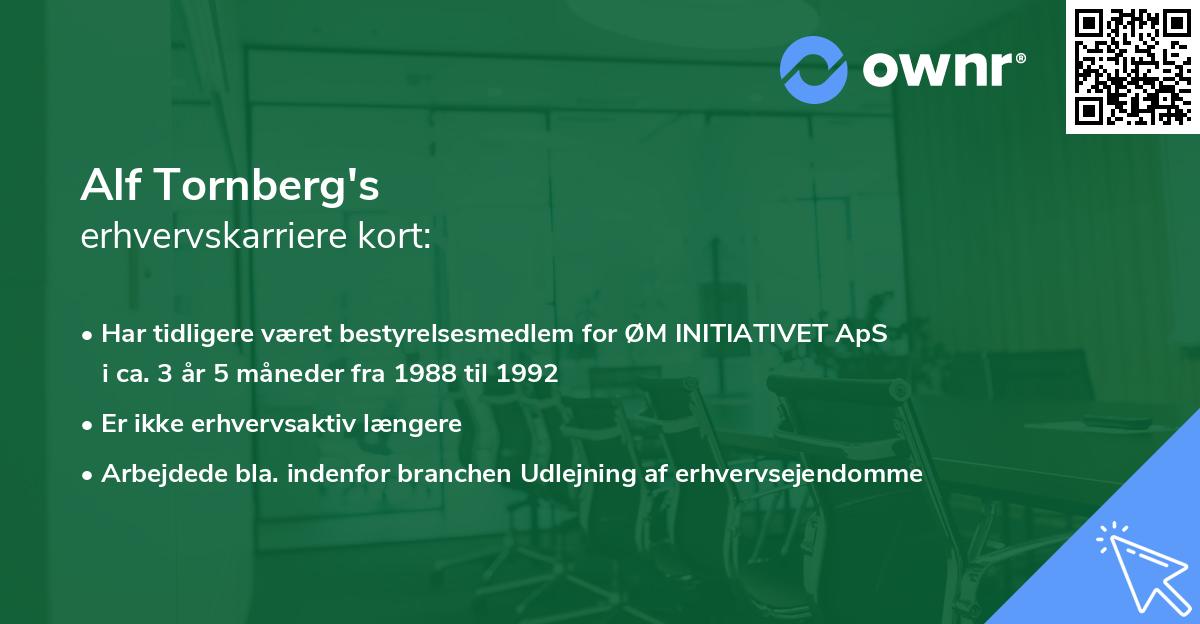 ownr®

Alf Tornberg's
erhvervskarriere kort:

• Har tidligere været bestyrelsesmedlem for ØM INITIATIVET ApS i ca. 3 år 5 måneder fra 1988 til 1992

• Er ikke erhvervsaktiv længere

• Arbejdede bla. indenfor branchen Udlejning af erhvervsejendomme